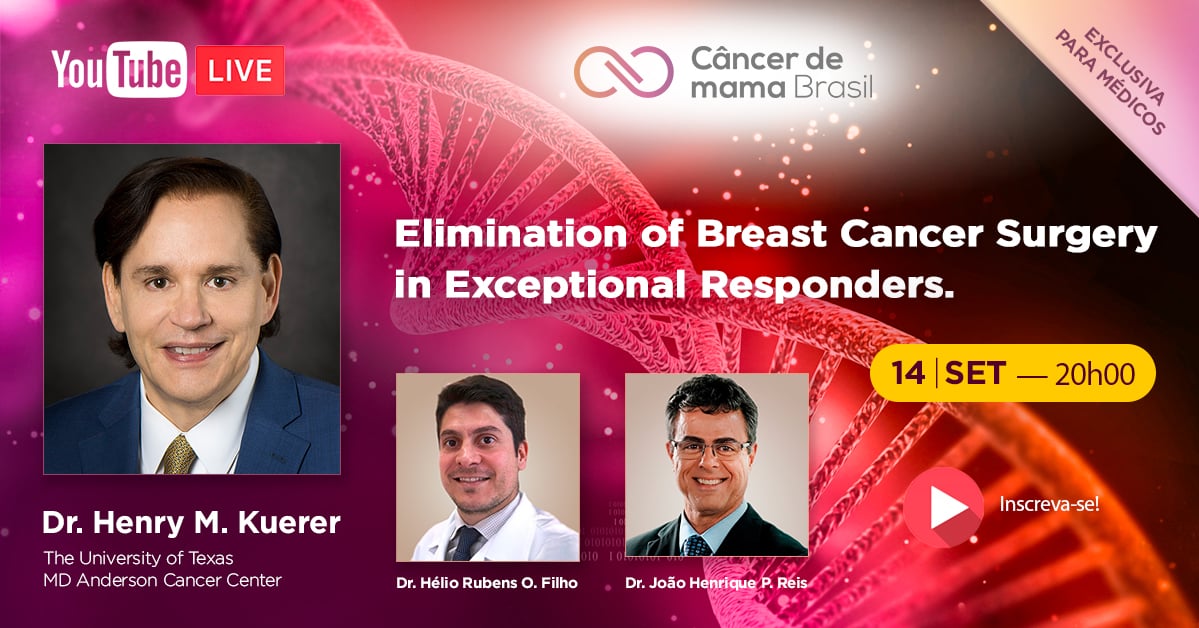 YouTube LIVE

Câncer de mama Brasil

EXCLUSIVA PARA MÉDICOS

Elimination of Breast Cancer Surgery in Exceptional Responders.

14 | SET — 20h00

Dr. Henry M. Kuerer
The University of Texas
MD Anderson Cancer Center

Dr. Hélio Rubens O. Filho

Dr. João Henrique P. Reis

Inscreva-se!